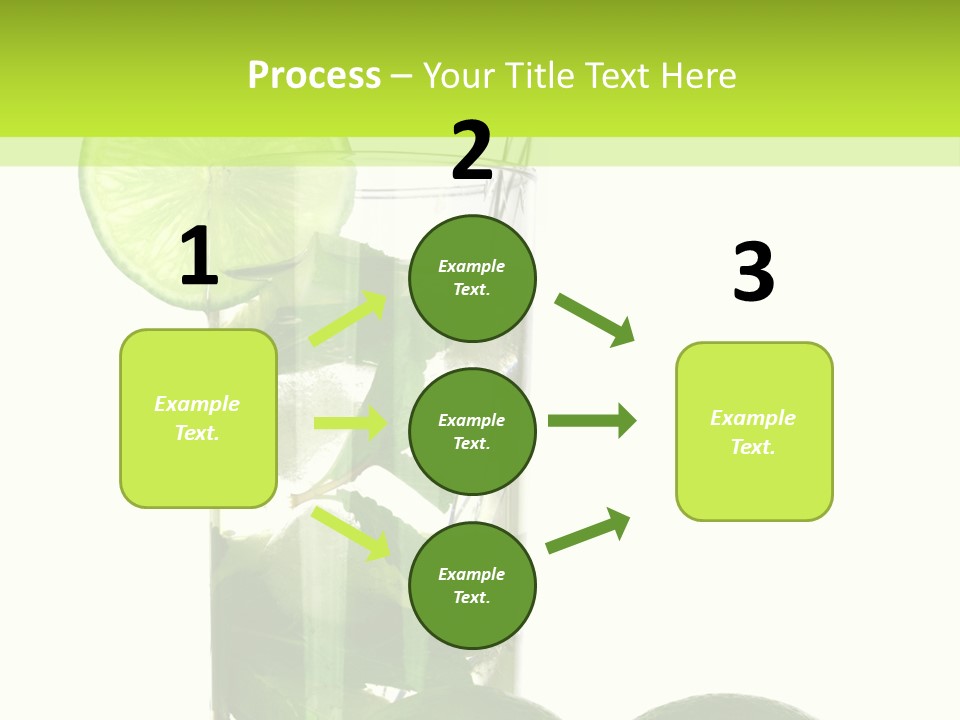 Process – Your Title Text Here

1

Example Text.

2

Example Text.

Example Text.

Example Text.

3

Example Text.